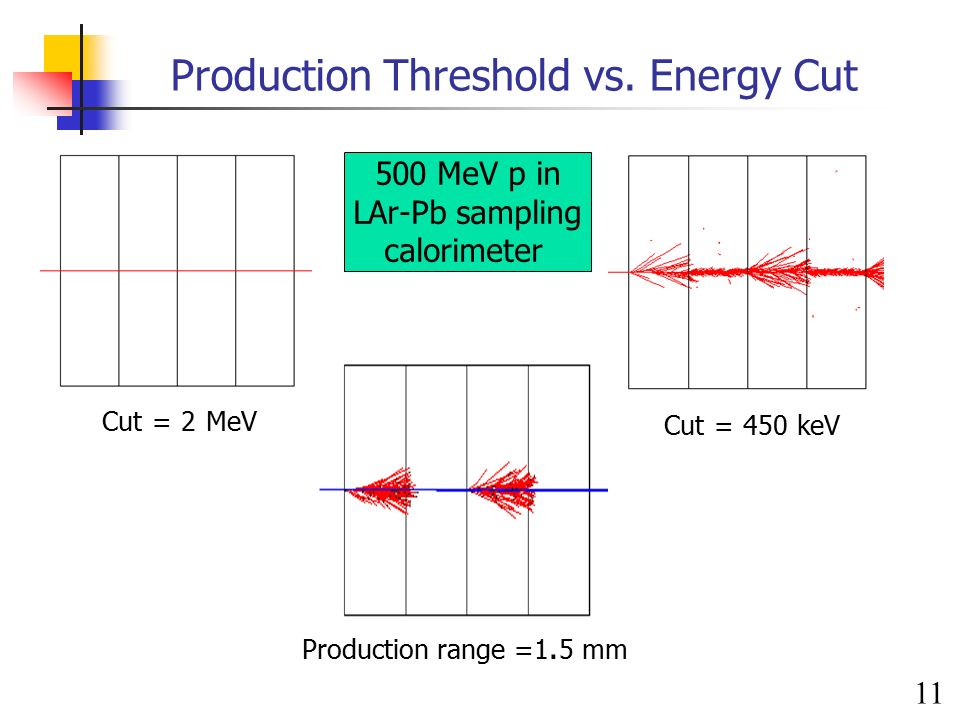 Production Threshold vs. Energy Cut

500 MeV p in LAr-Pb sampling calorimeter

Cut = 2 MeV

Cut = 450 keV

Production range =1.5 mm

11